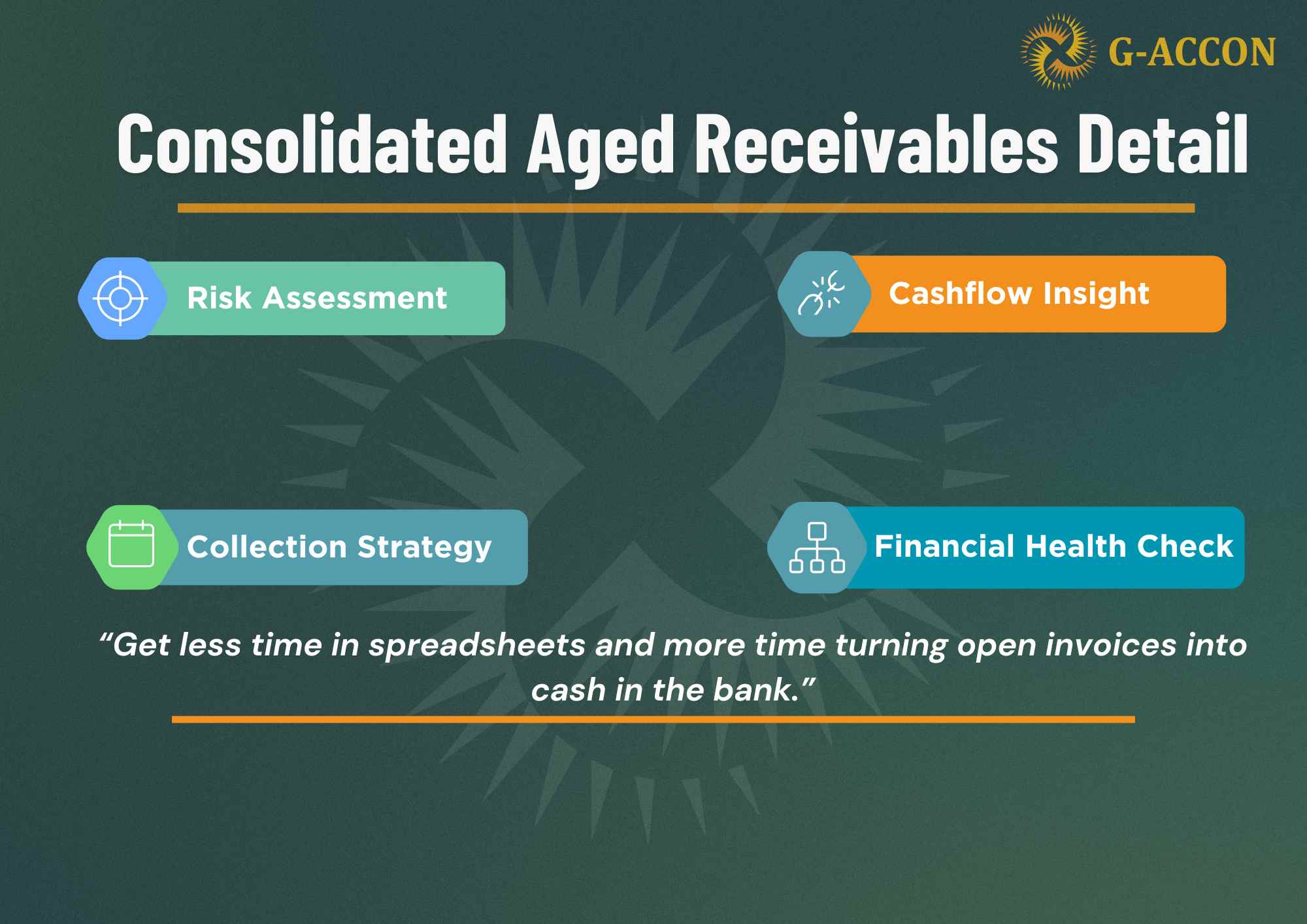 G-ACCON

Consolidated Aged Receivables Detail

Risk Assessment

Cashflow Insight

Collection Strategy

Financial Health Check

“Get less time in spreadsheets and more time turning open invoices into cash in the bank.”